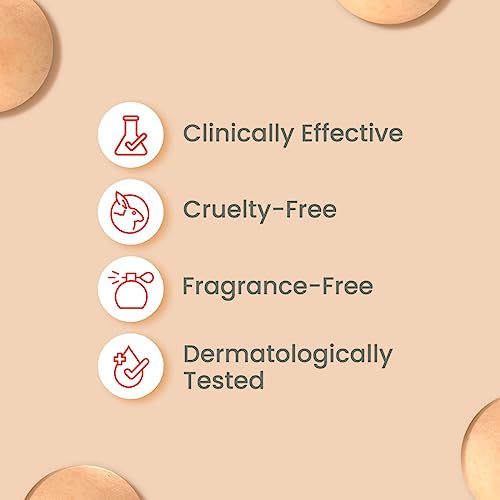 Clinically Effective

Cruelty-Free

Fragrance-Free

Dermatologically Tested